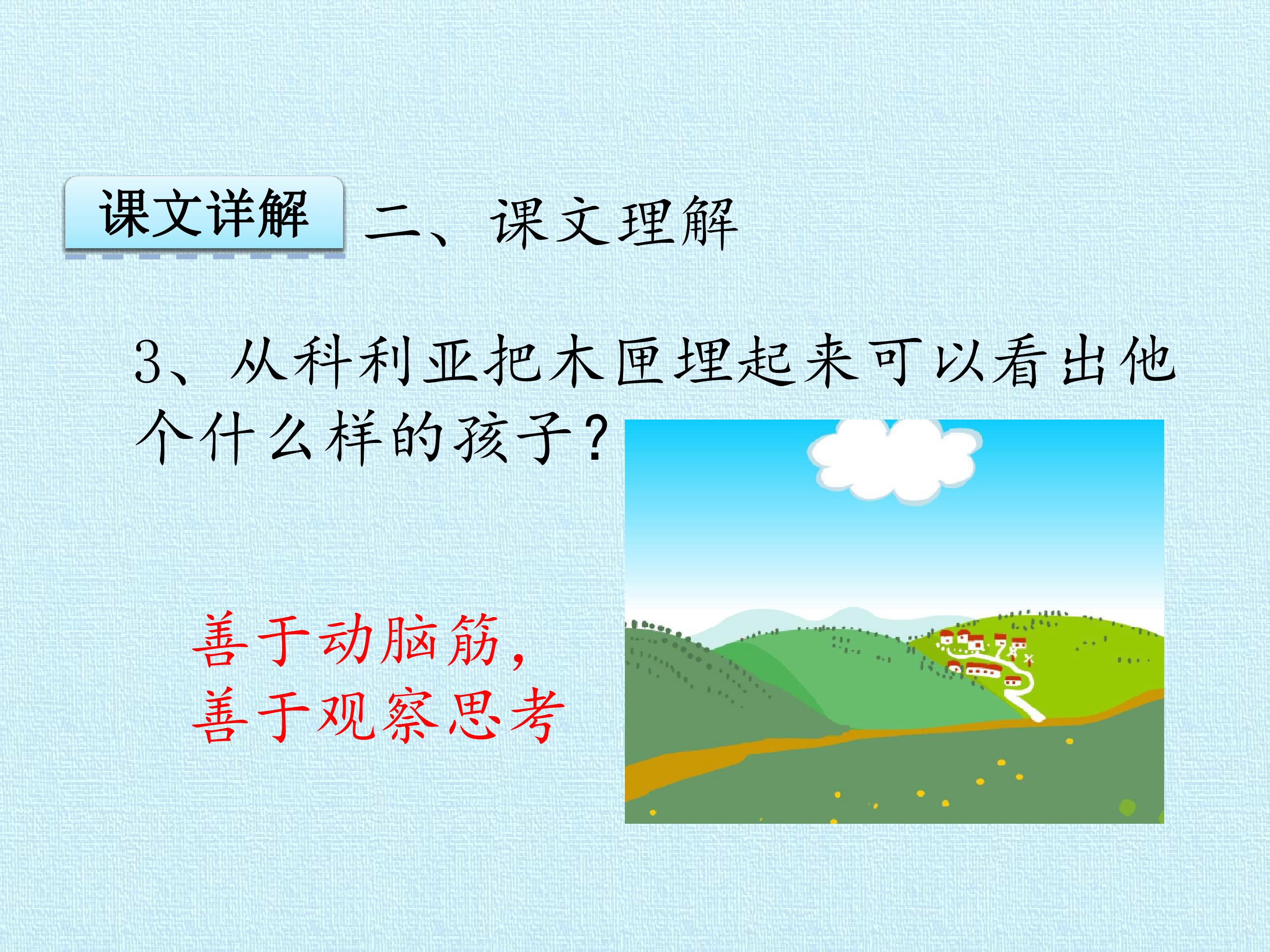 课文详解 二、课文理解

3、从科利亚把木匣埋起来可以看出他个什么样的孩子？

善于动脑筋，
善于观察思考